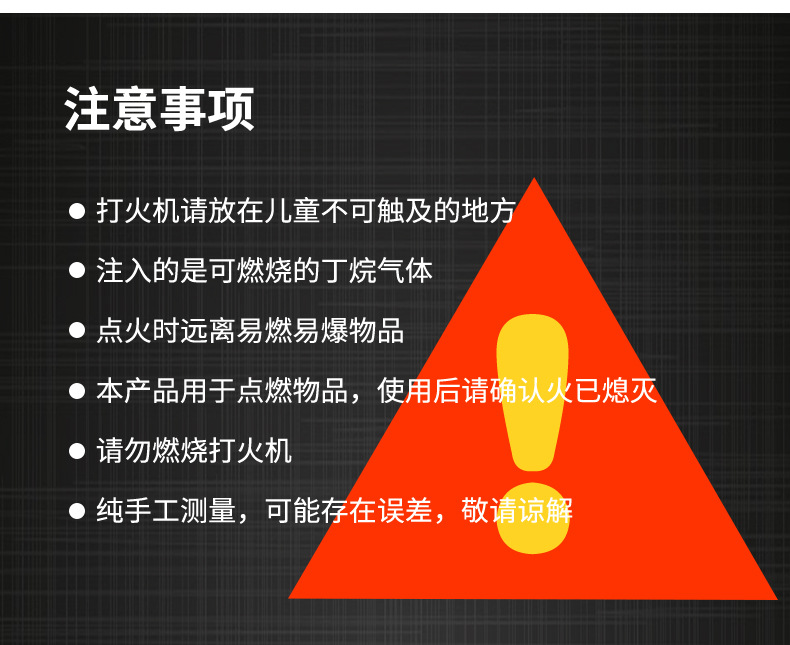 注意事项

● 打火机请放在儿童不可触及的地方

● 注入的是可燃烧的丁烷气体

● 点火时远离易燃易爆物品

● 本产品用于点燃物品，使用后请确认火已熄灭

● 请勿燃烧打火机

● 纯手工测量，可能存在误差，敬请谅解